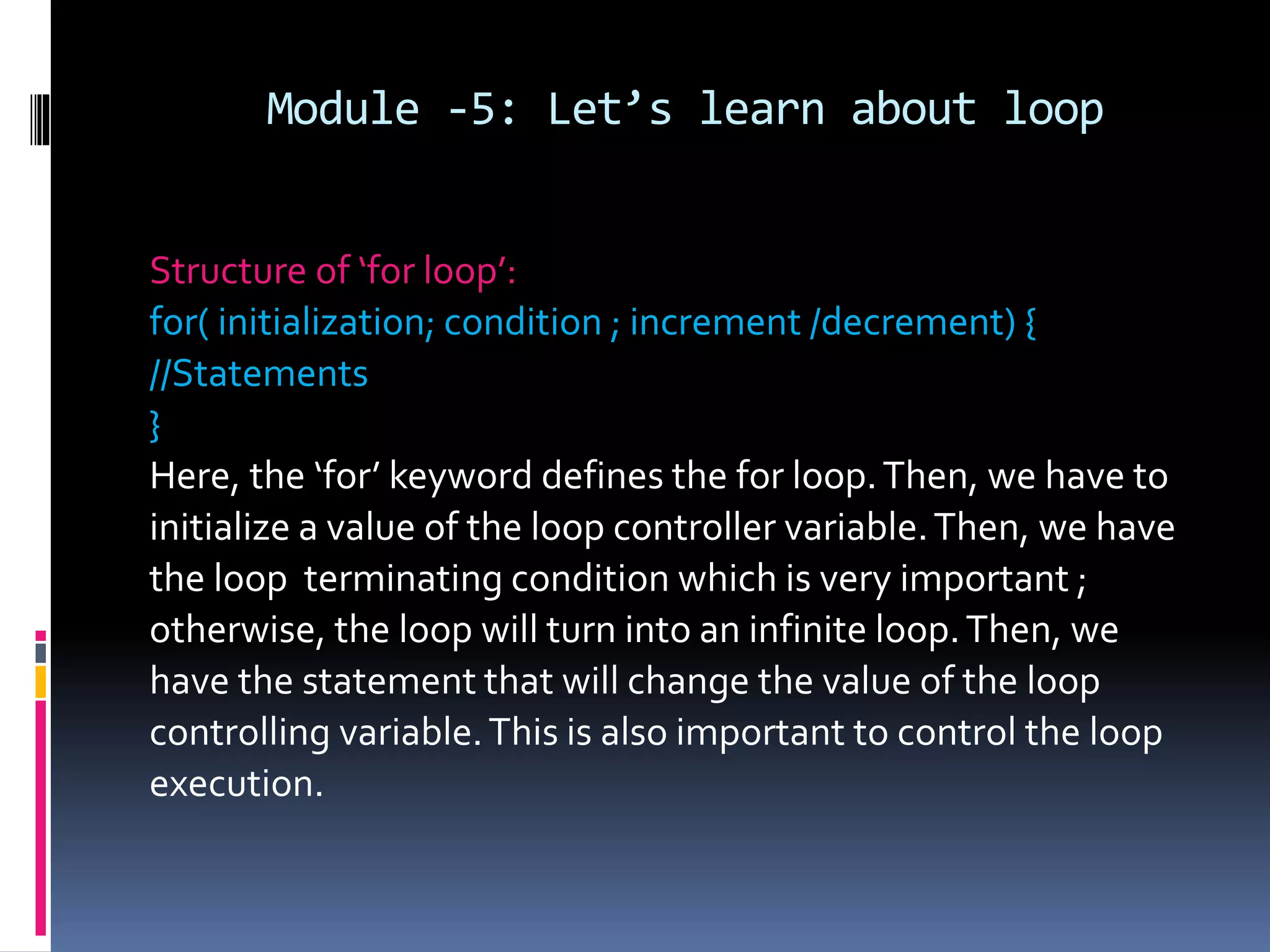 Module -5: Let’s learn about loop

Structure of ‘for loop’:
for( initialization; condition ; increment /decrement) {
//Statements
}
Here, the ‘for’ keyword defines the for loop. Then, we have to initialize a value of the loop controller variable. Then, we have the loop terminating condition which is very important ; otherwise, the loop will turn into an infinite loop. Then, we have the statement that will change the value of the loop controlling variable. This is also important to control the loop execution.